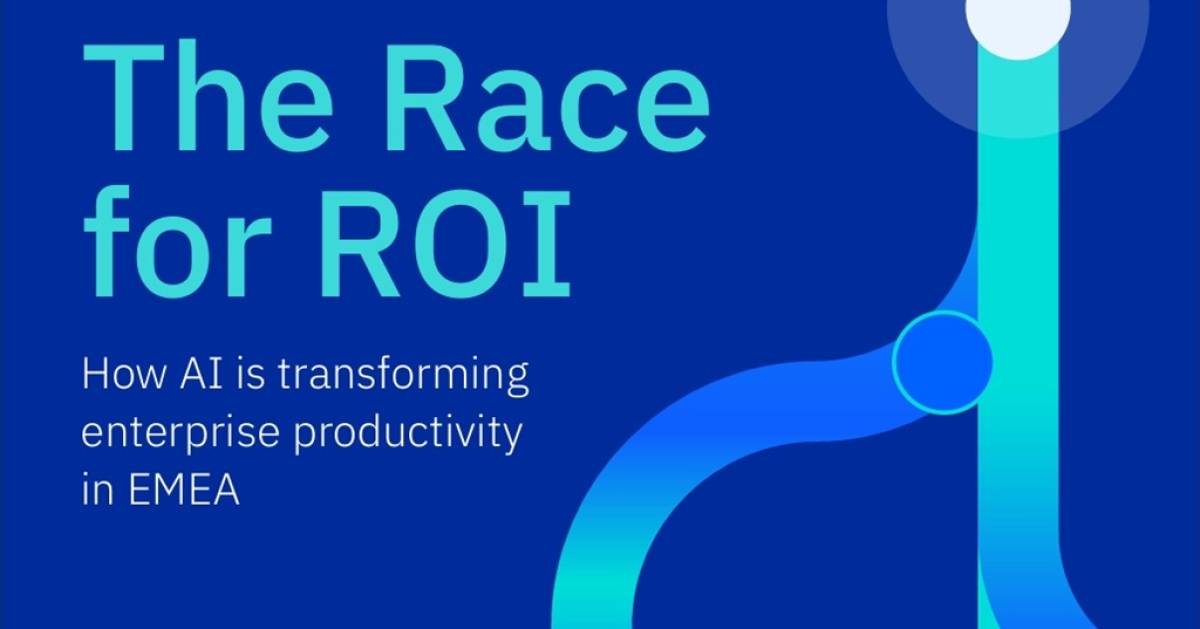 The Race for ROI

How AI is transforming enterprise productivity in EMEA